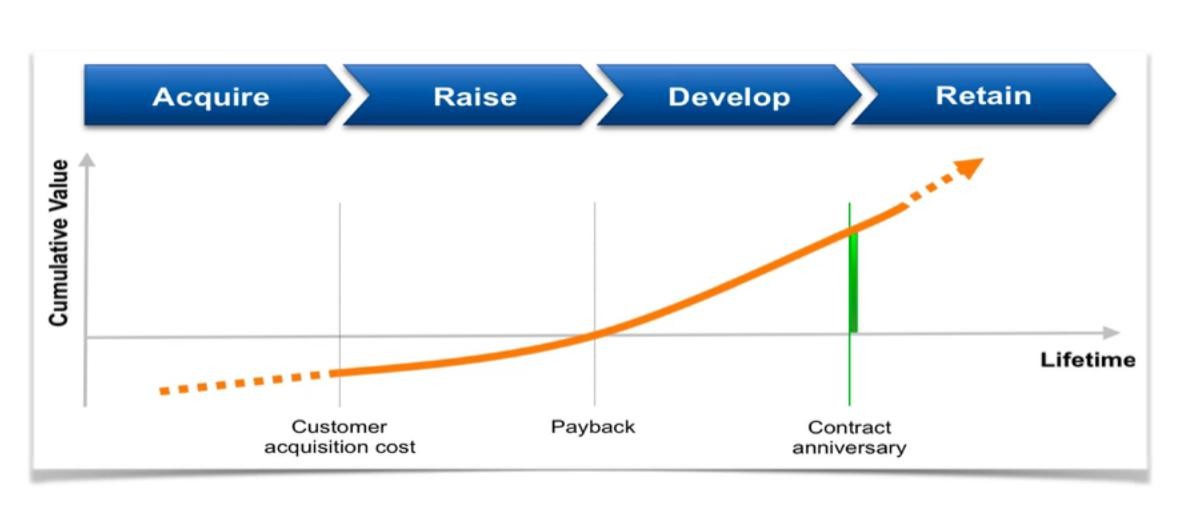 Acquire
Raise
Develop
Retain

Cumulative Value

Lifetime

Customer acquisition cost
Payback
Contract anniversary